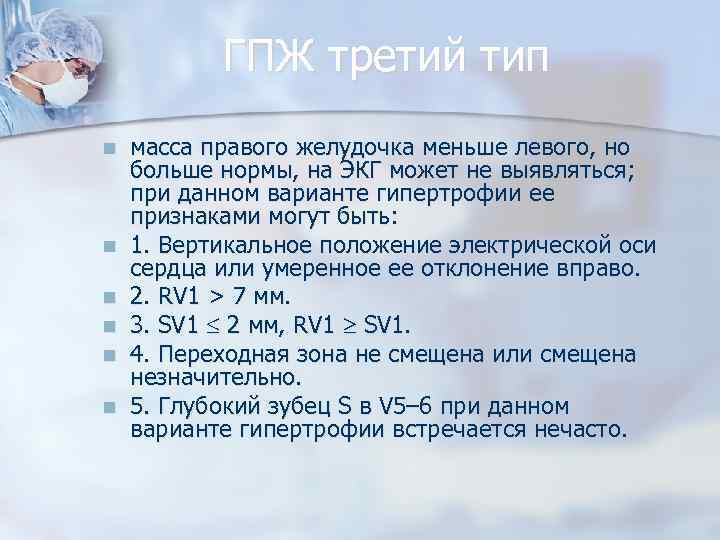 ГПЖ третий тип

масса правого желудочка меньше левого, но больше нормы, на ЭКГ может не выявляться; при данном варианте гипертрофии ее признаками могут быть:

1. Вертикальное положение электрической оси сердца или умеренное ее отклонение вправо.

2. RV1 > 7 мм.

3. SV1 $\leq$ 2 мм, RV1 $\geq$ SV1.

4. Переходная зона не смещена или смещена незначительно.

5. Глубокий зубец S в V5–6 при данном варианте гипертрофии встречается нечасто.